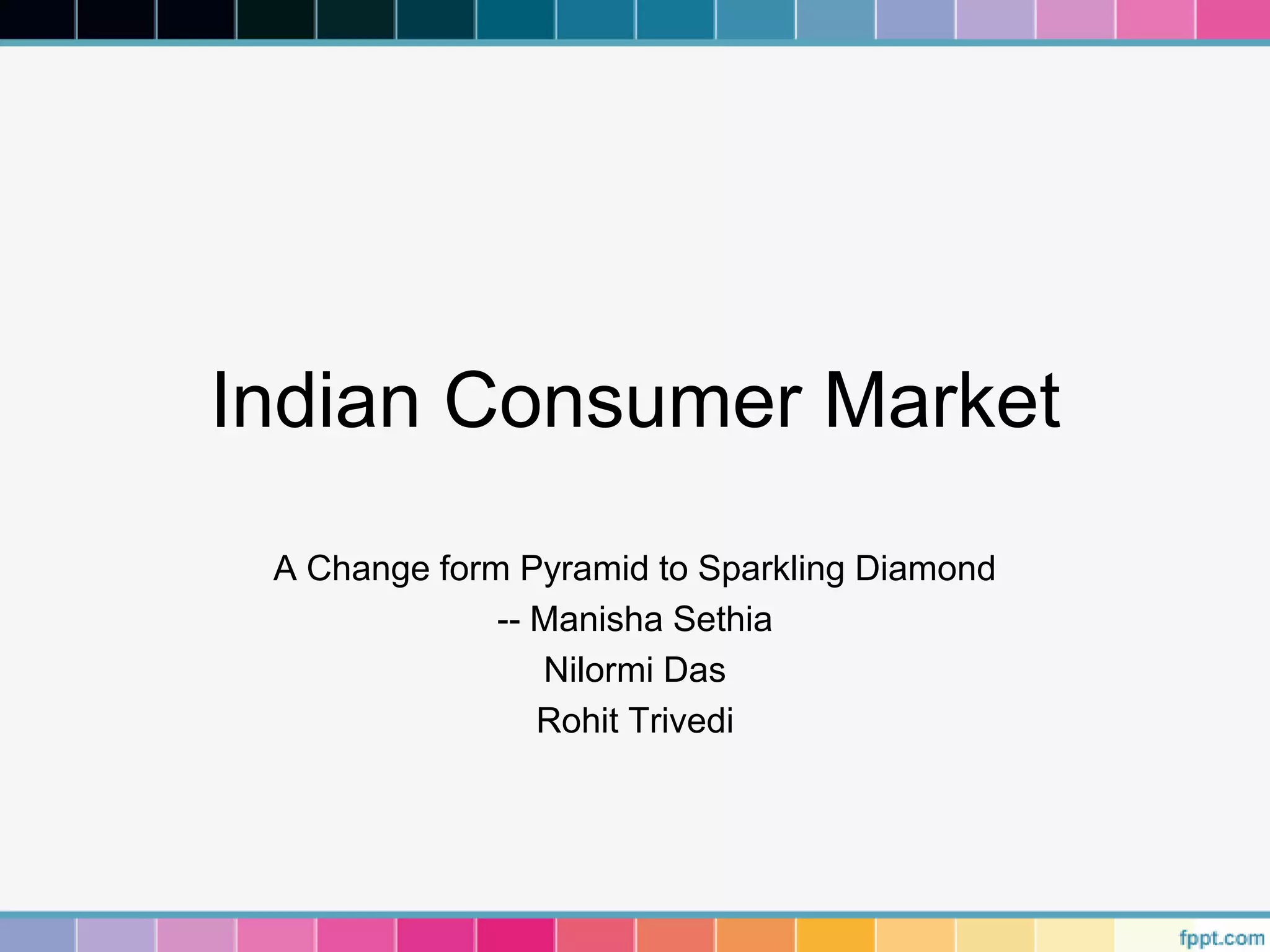 Indian Consumer Market

A Change form Pyramid to Sparkling Diamond
-- Manisha Sethia
Nilormi Das
Rohit Trivedi

fppt.com